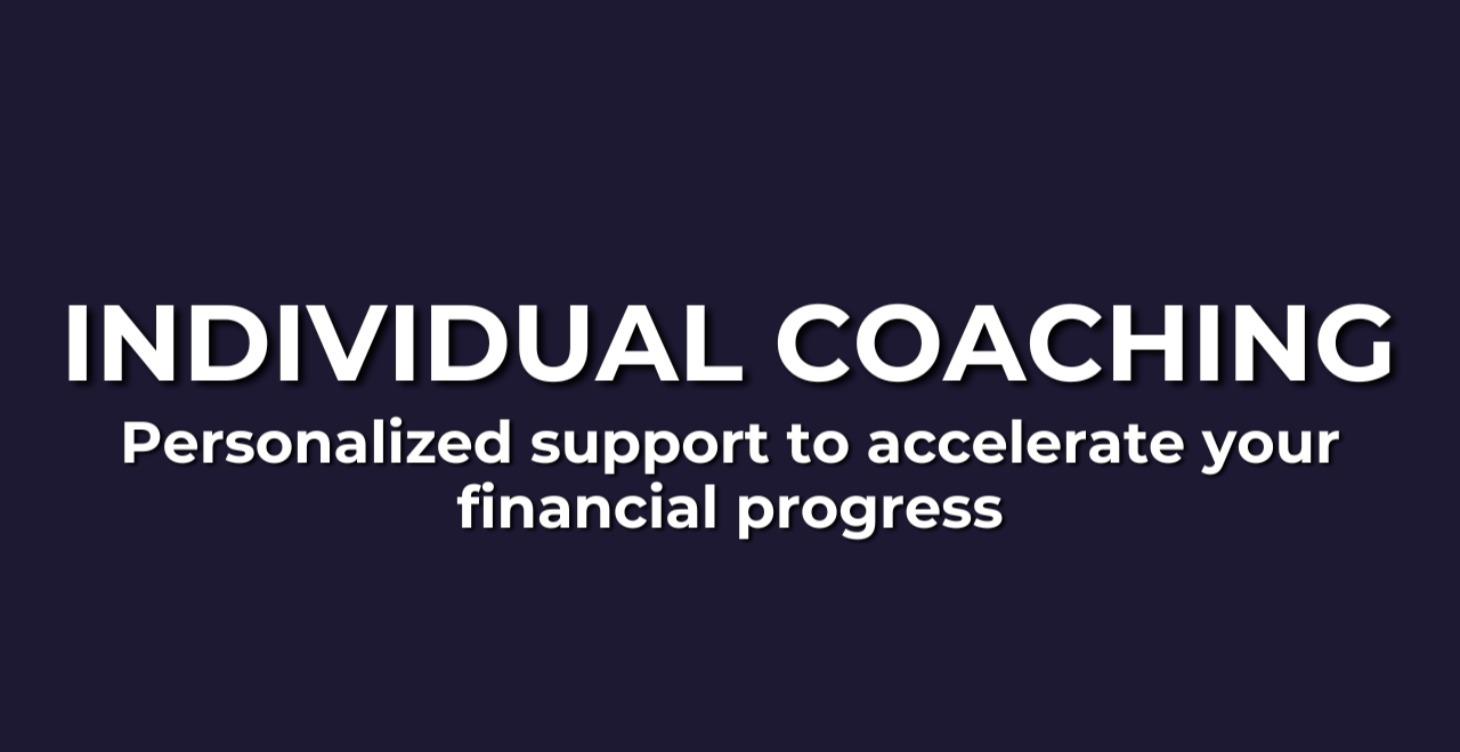 INDIVIDUAL COACHING

Personalized support to accelerate your financial progress